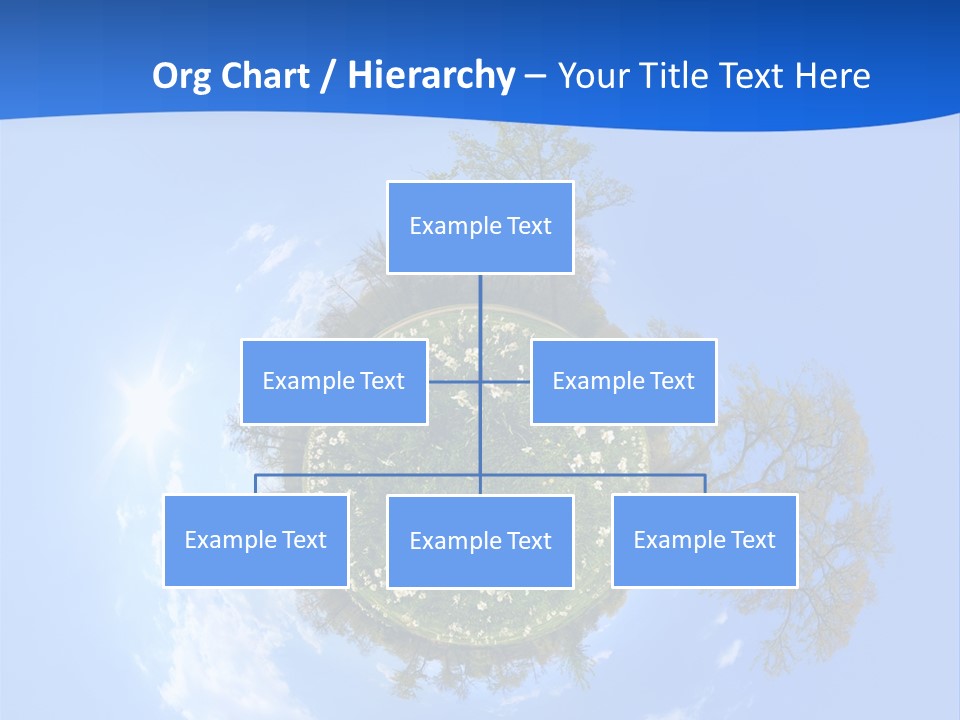 Org Chart / Hierarchy – Your Title Text Here

Example Text

Example Text

Example Text

Example Text

Example Text

Example Text